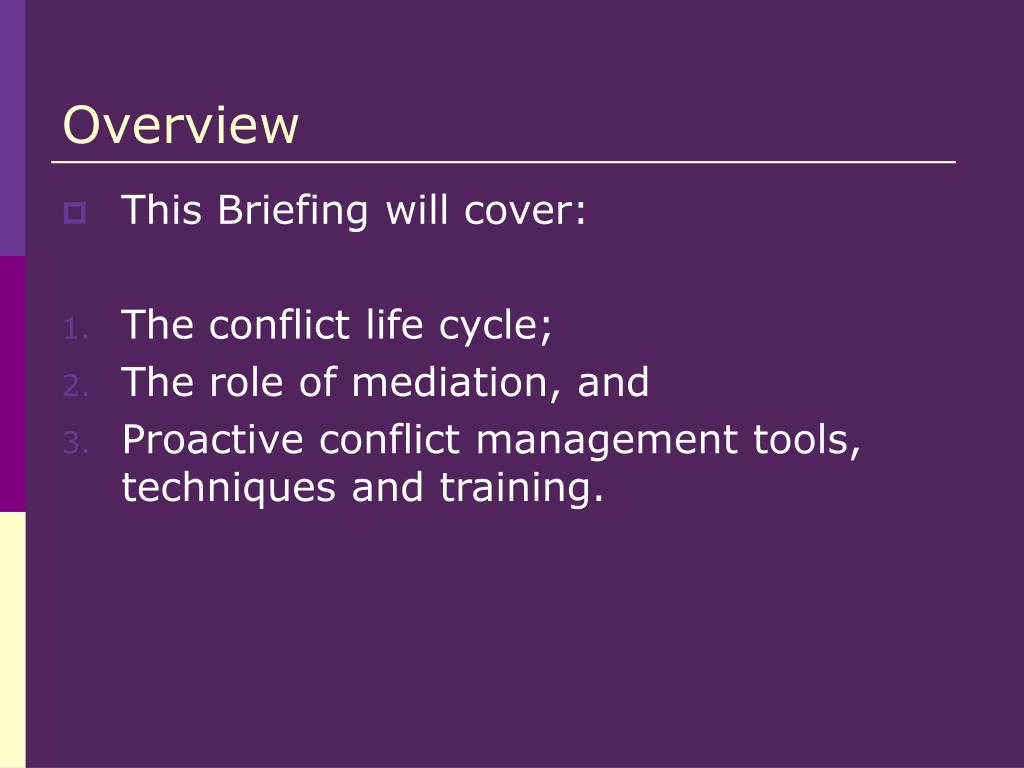 Overview

This Briefing will cover:

1. The conflict life cycle;
2. The role of mediation, and
3. Proactive conflict management tools, techniques and training.